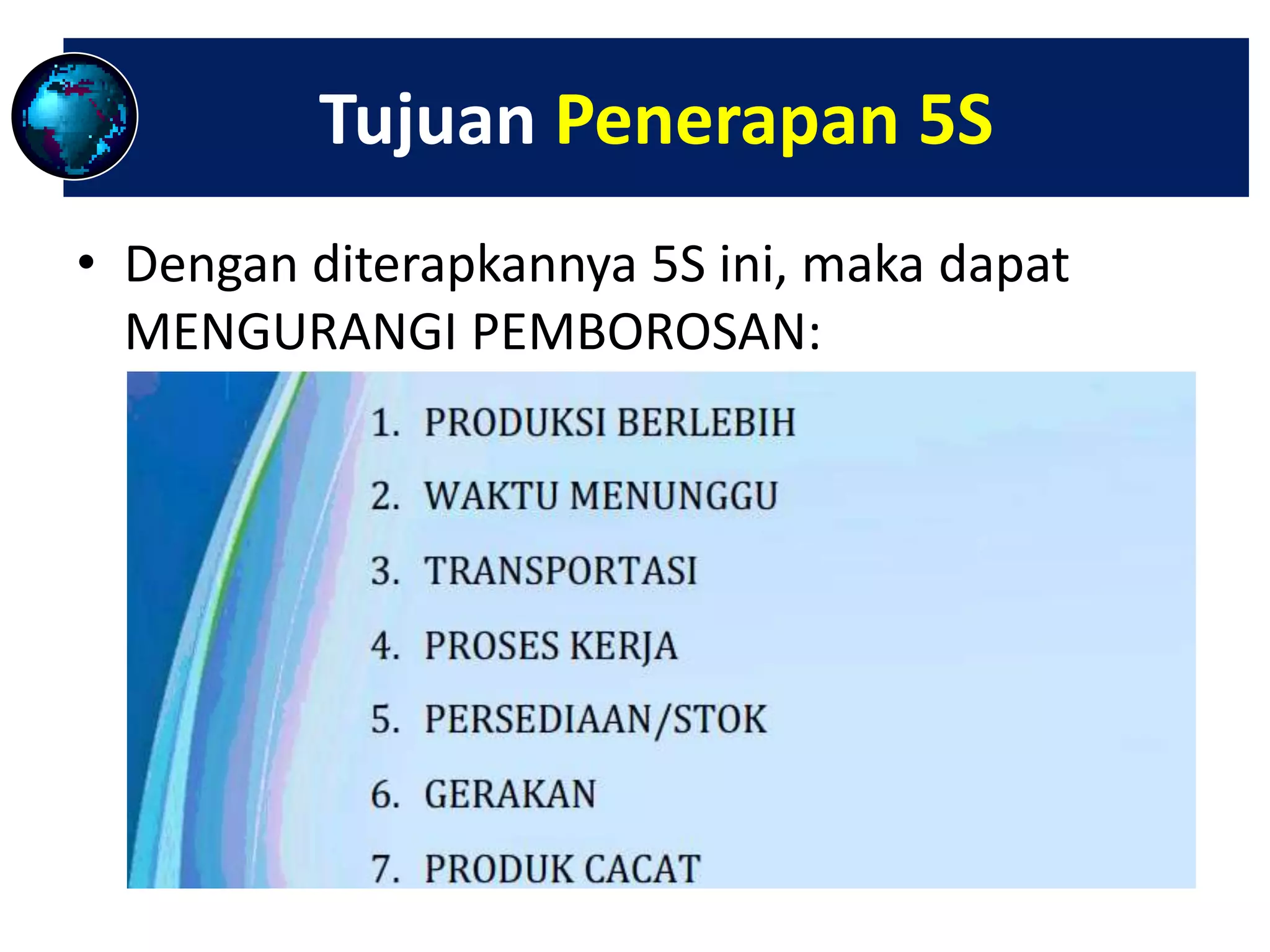 Tujuan Penerapan 5S

• Dengan diterapkannya 5S ini, maka dapat MENGURANGI PEMBOROSAN:

1. PRODUKSI BERLEBIH
2. WAKTU MENUNGGU
3. TRANSPORTASI
4. PROSES KERJA
5. PERSEDIAAN/STOK
6. GERAKAN
7. PRODUK CACAT